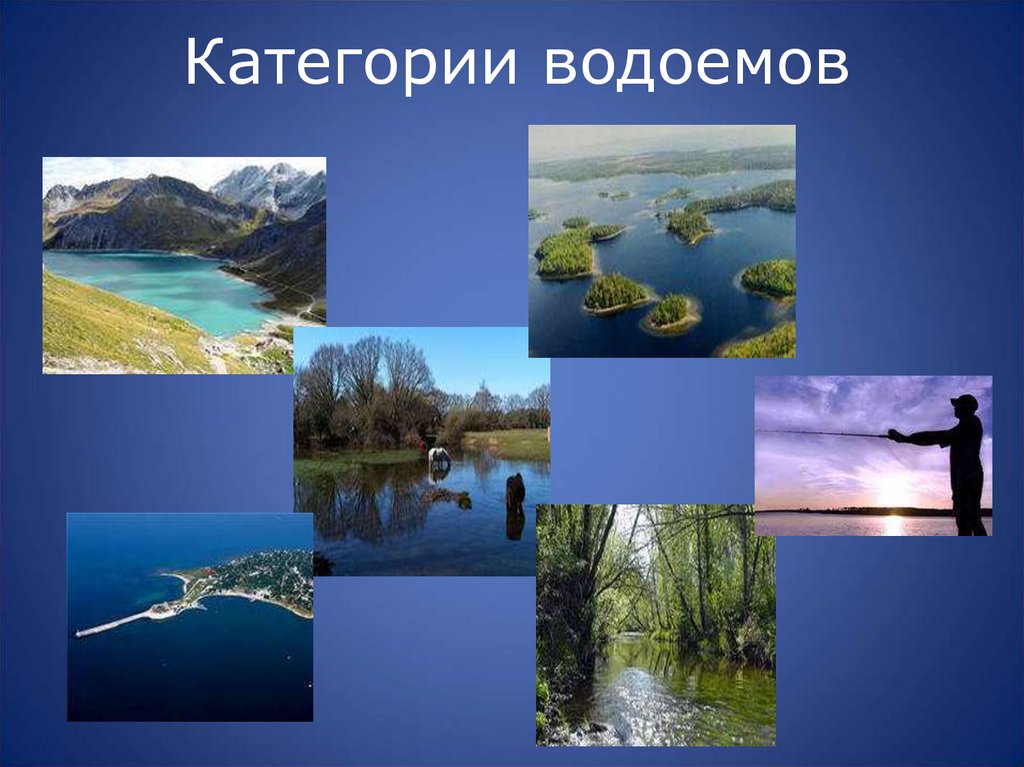 Категории водоемов